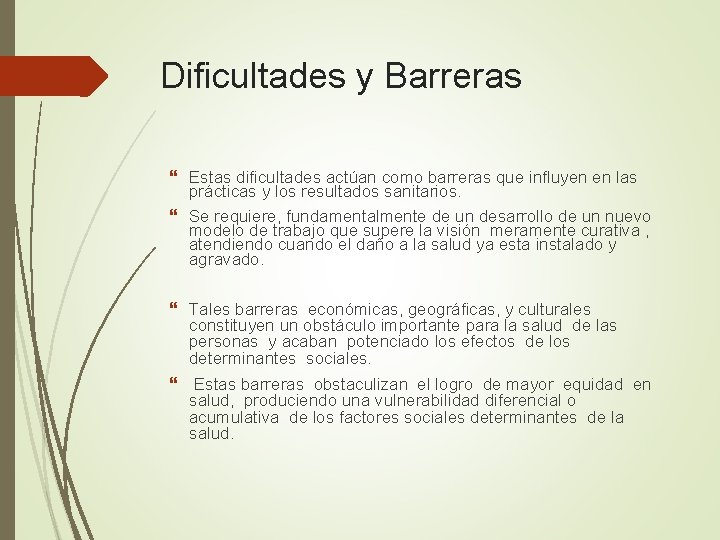 Dificultades y Barreras

Estas dificultades actúan como barreras que influyen en las prácticas y los resultados sanitarios.

Se requiere, fundamentalmente de un desarrollo de un nuevo modelo de trabajo que supere la visión meramente curativa , atendiendo cuando el daño a la salud ya esta instalado y agravado.

Tales barreras económicas, geográficas, y culturales constituyen un obstáculo importante para la salud de las personas y acaban potenciado los efectos de los determinantes sociales.

Estas barreras obstaculizan el logro de mayor equidad en salud, produciendo una vulnerabilidad diferencial o acumulativa de los factores sociales determinantes de la salud.